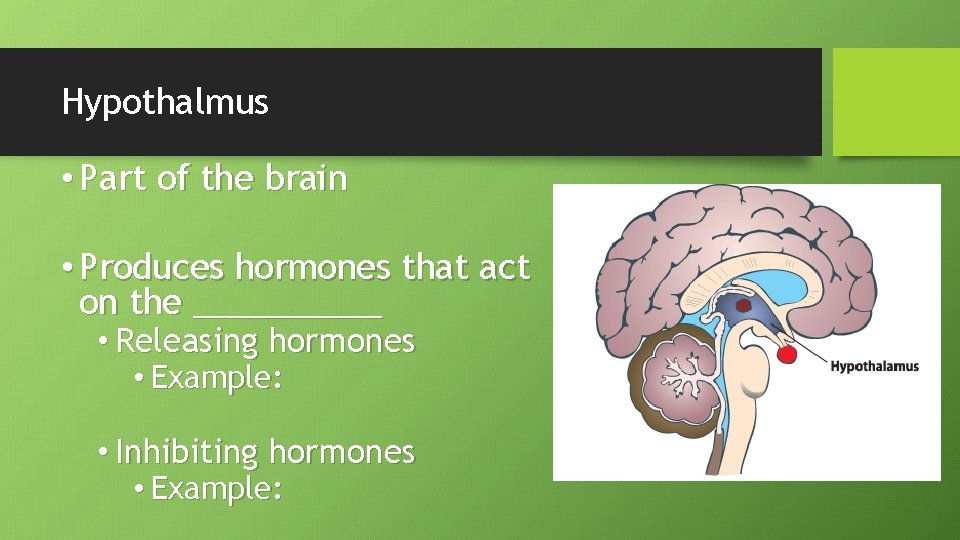 Hypothalmus

• Part of the brain

• Produces hormones that act on the ___________
  • Releasing hormones
    • Example:

  • Inhibiting hormones
    • Example:

Hypothalamus